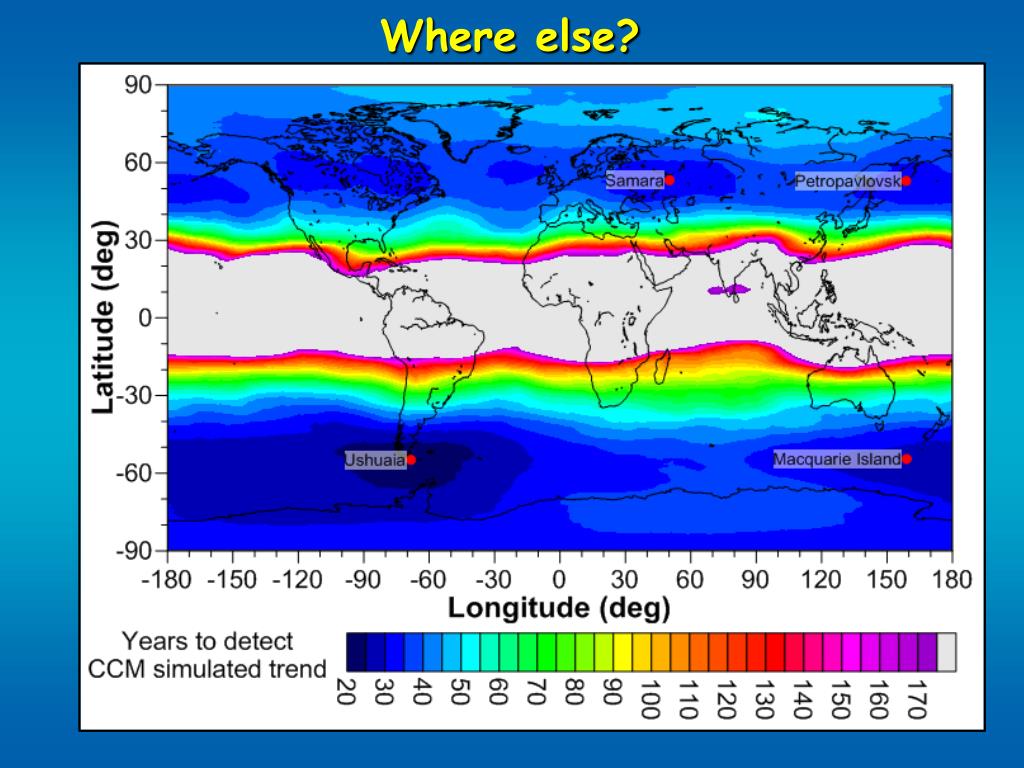 Where else?

90
60
30
0
-30
-60
-90

Latitude (deg)

Samara
Petropavlovsk
Ushuaia
Macquarie Island

-180 -150 -120 -90 -60 -30 0 30 60 90 120 150 180
Longitude (deg)

Years to detect
CCM simulated trend

20 30 40 50 60 70 80 90 100 110 120 130 140 150 160 170